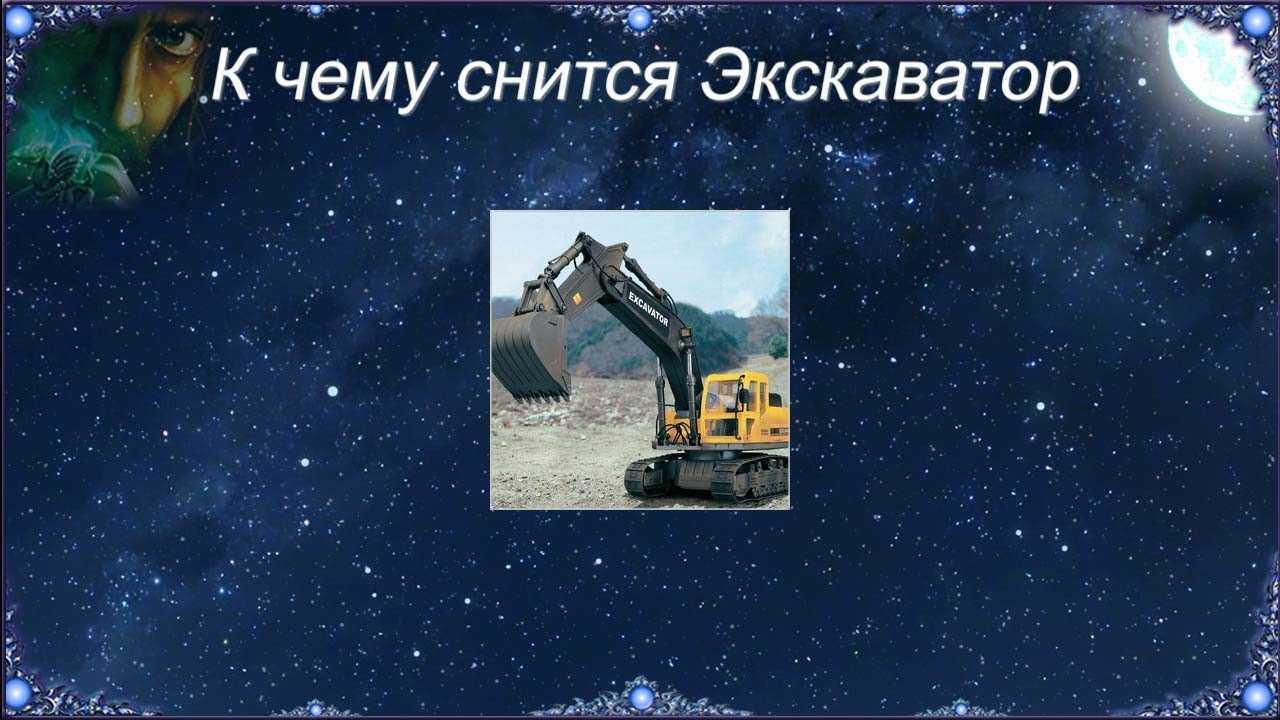 К чему снится Экскаватор

EXCAVATOR